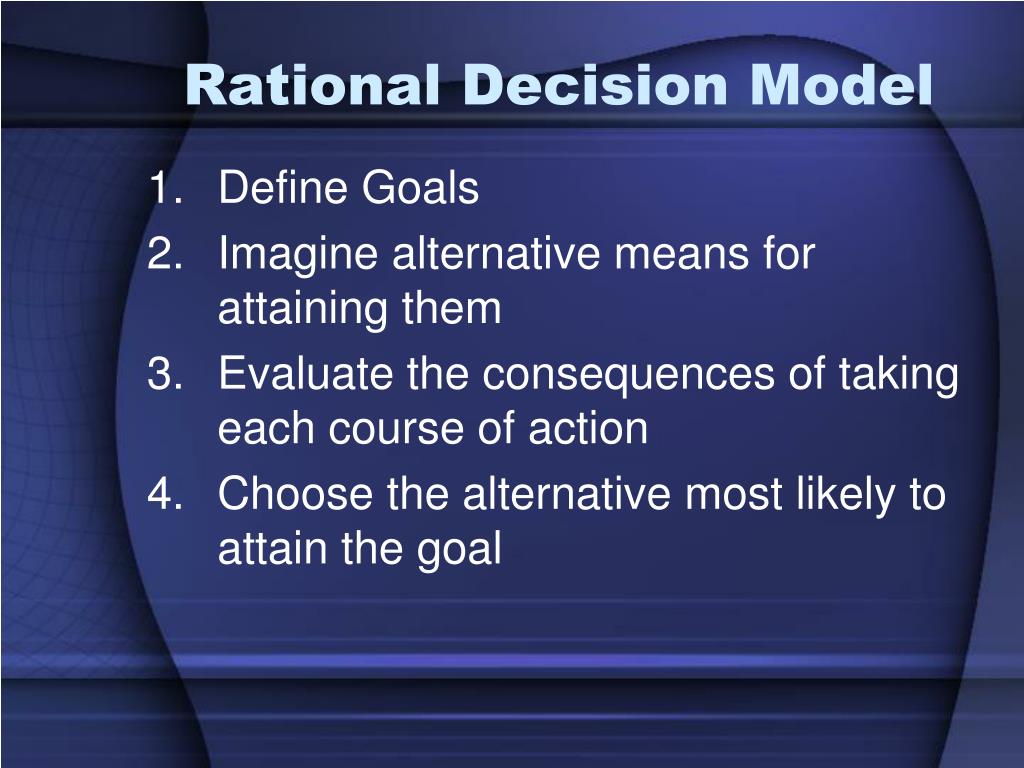 Rational Decision Model

1. Define Goals
2. Imagine alternative means for attaining them
3. Evaluate the consequences of taking each course of action
4. Choose the alternative most likely to attain the goal